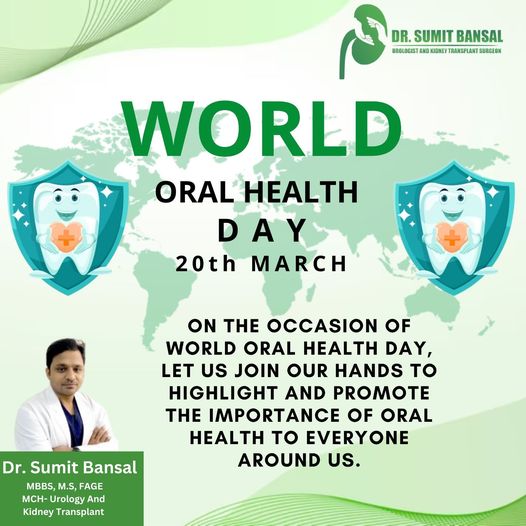 DR. SUMIT BANSAL
UROLOGIST AND KIDNEY TRANSPLANT SURGEON

WORLD
ORAL HEALTH
DAY
20th MARCH

ON THE OCCASION OF WORLD ORAL HEALTH DAY, LET US JOIN OUR HANDS TO HIGHLIGHT AND PROMOTE THE IMPORTANCE OF ORAL HEALTH TO EVERYONE AROUND US.

Dr. Sumit Bansal
MBBS, M.S, FAGE
MCH- Urology And Kidney Transplant